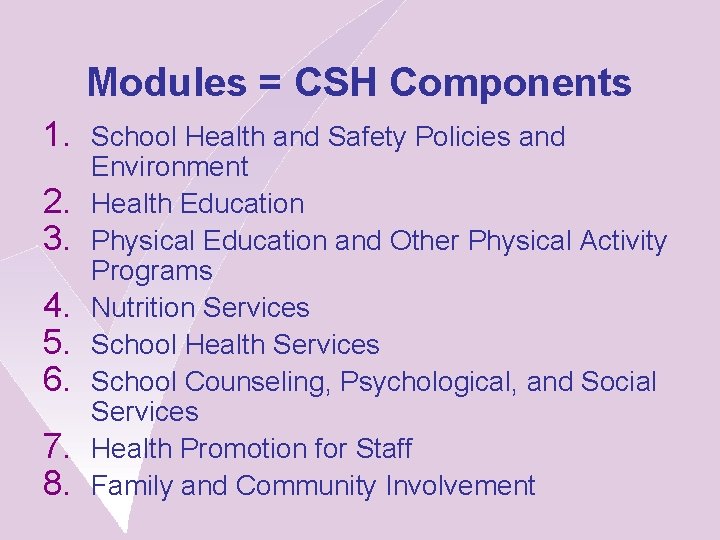 Modules = CSH Components

1. School Health and Safety Policies and Environment
2. Health Education
3. Physical Education and Other Physical Activity Programs
4. Nutrition Services
5. School Health Services
6. School Counseling, Psychological, and Social Services
7. Health Promotion for Staff
8. Family and Community Involvement